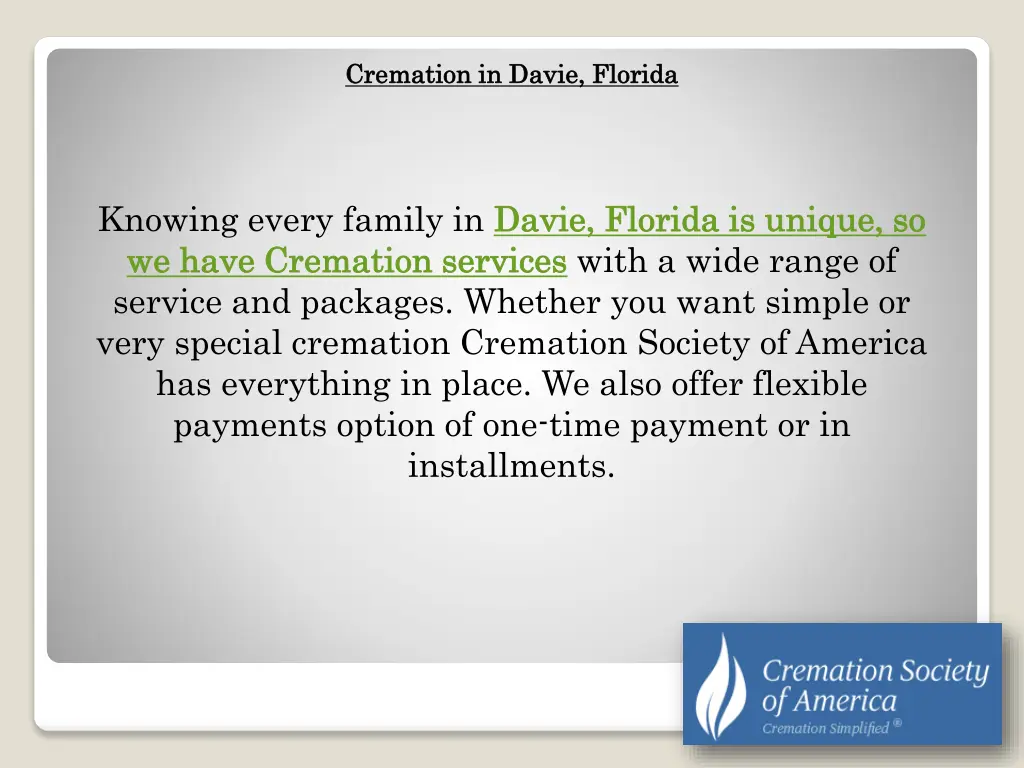 Cremation in Davie, Florida

Knowing every family in Davie, Florida is unique, so we have Cremation services with a wide range of service and packages. Whether you want simple or very special cremation Cremation Society of America has everything in place. We also offer flexible payments option of one-time payment or in installments.

Cremation Society of America
Cremation Simplified ®